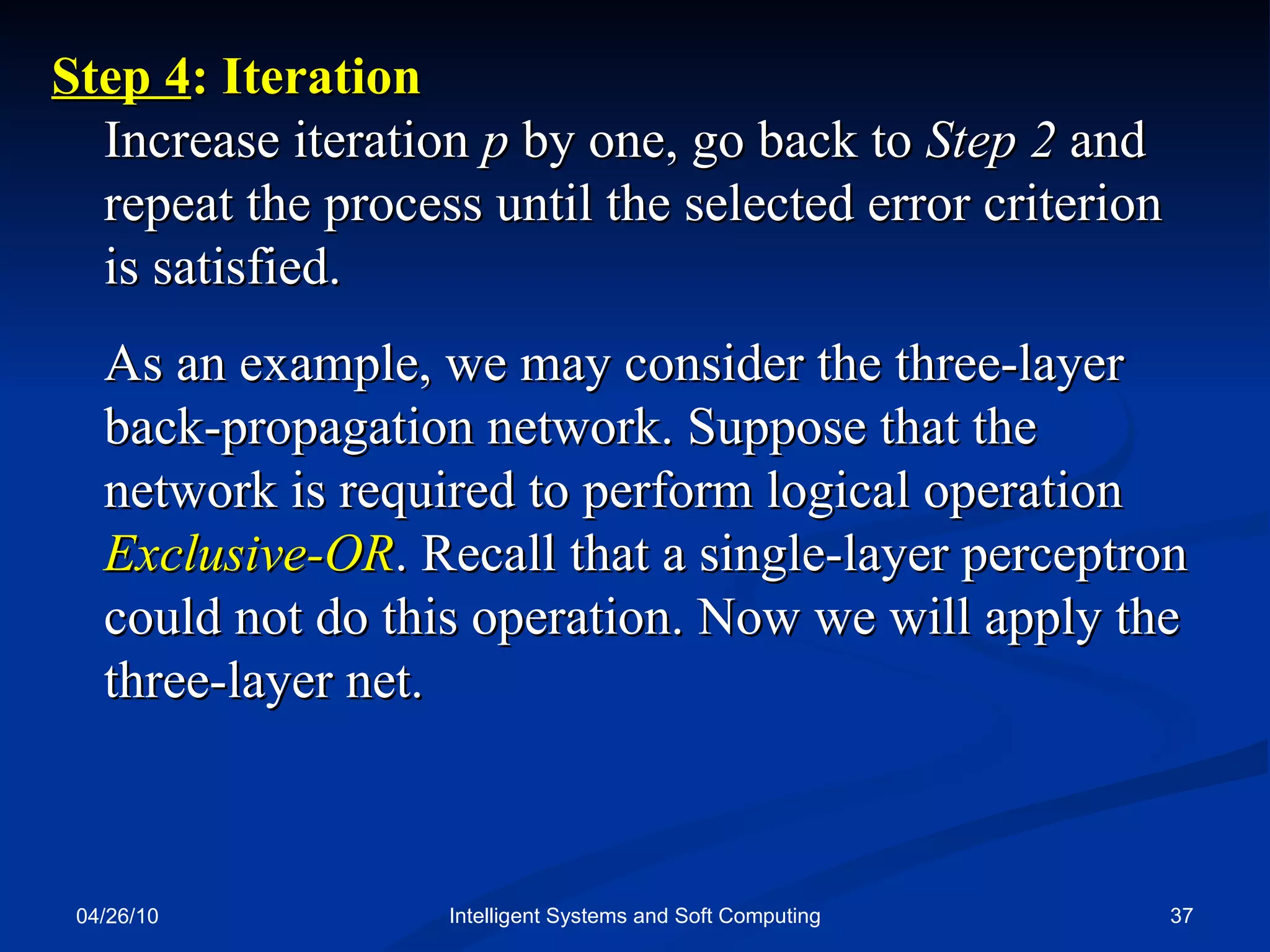 Step 4: Iteration

Increase iteration $p$ by one, go back to Step 2 and repeat the process until the selected error criterion is satisfied.

As an example, we may consider the three-layer back-propagation network. Suppose that the network is required to perform logical operation Exclusive-OR. Recall that a single-layer perceptron could not do this operation. Now we will apply the three-layer net.

04/26/10

Intelligent Systems and Soft Computing

37